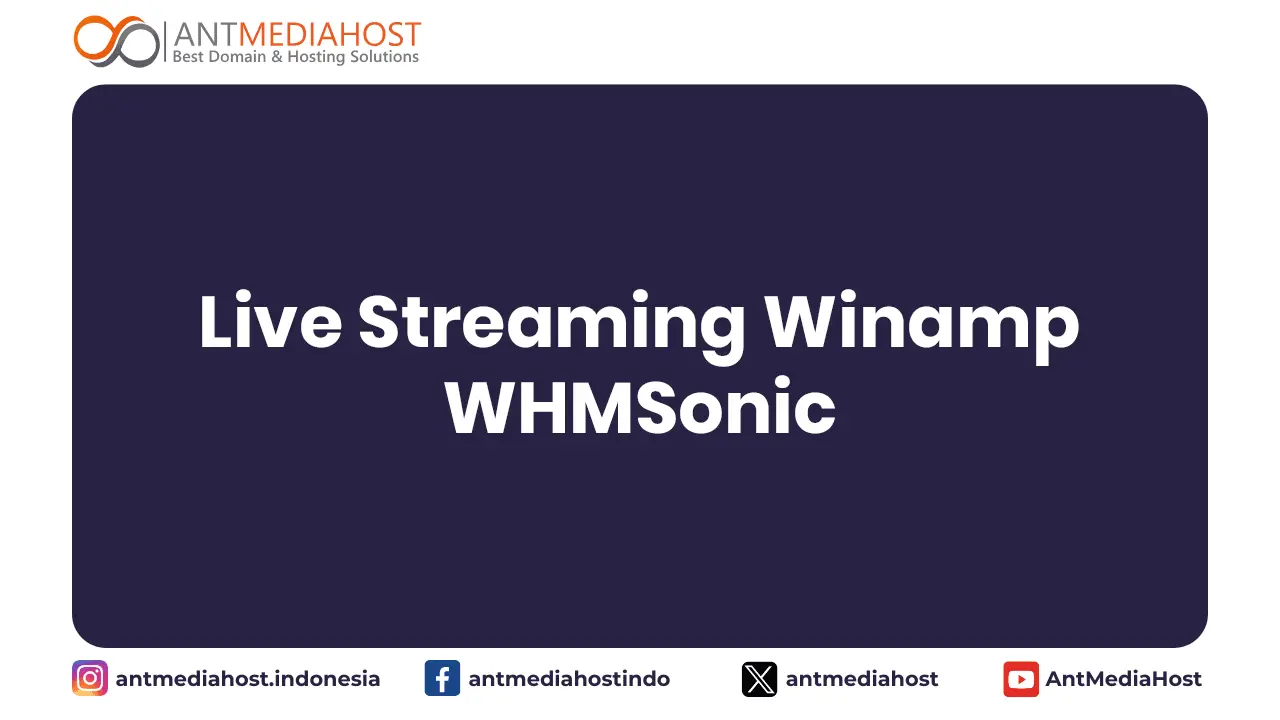 ANTMEDIAHOST
Best Domain & Hosting Solutions

Live Streaming Winamp WHMSonic

antmediahost.indonesia
antmediahostindo
antmediahost
AntMediaHost